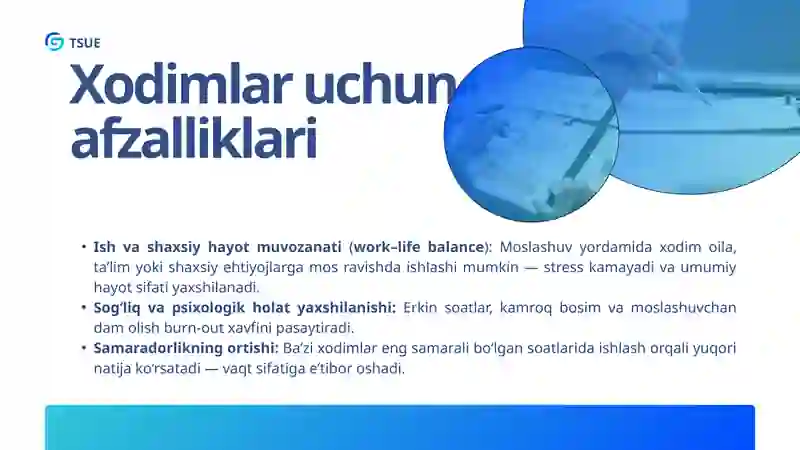 TSUE

Xodimlar uchun afzalliklari

• Ish va shaxsiy hayot muvozanati (work–life balance): Moslashuv yordamida xodim oila, ta'lim yoki shaxsiy ehtiyojlarga mos ravishda ishlashi mumkin — stress kamayadi va umumiy hayot sifati yaxshilanadi.
• Sog'liq va psixologik holat yaxshilanishi: Erkin soatlar, kamroq bosim va moslashuvchan dam olish burn-out xavfini pasaytiradi.
• Samaradorlikning ortishi: Ba'zi xodimlar eng samarali bo'lgan soatlarida ishlash orqali yuqori natija ko'rsatadi — vaqt sifatiga e'tibor oshadi.